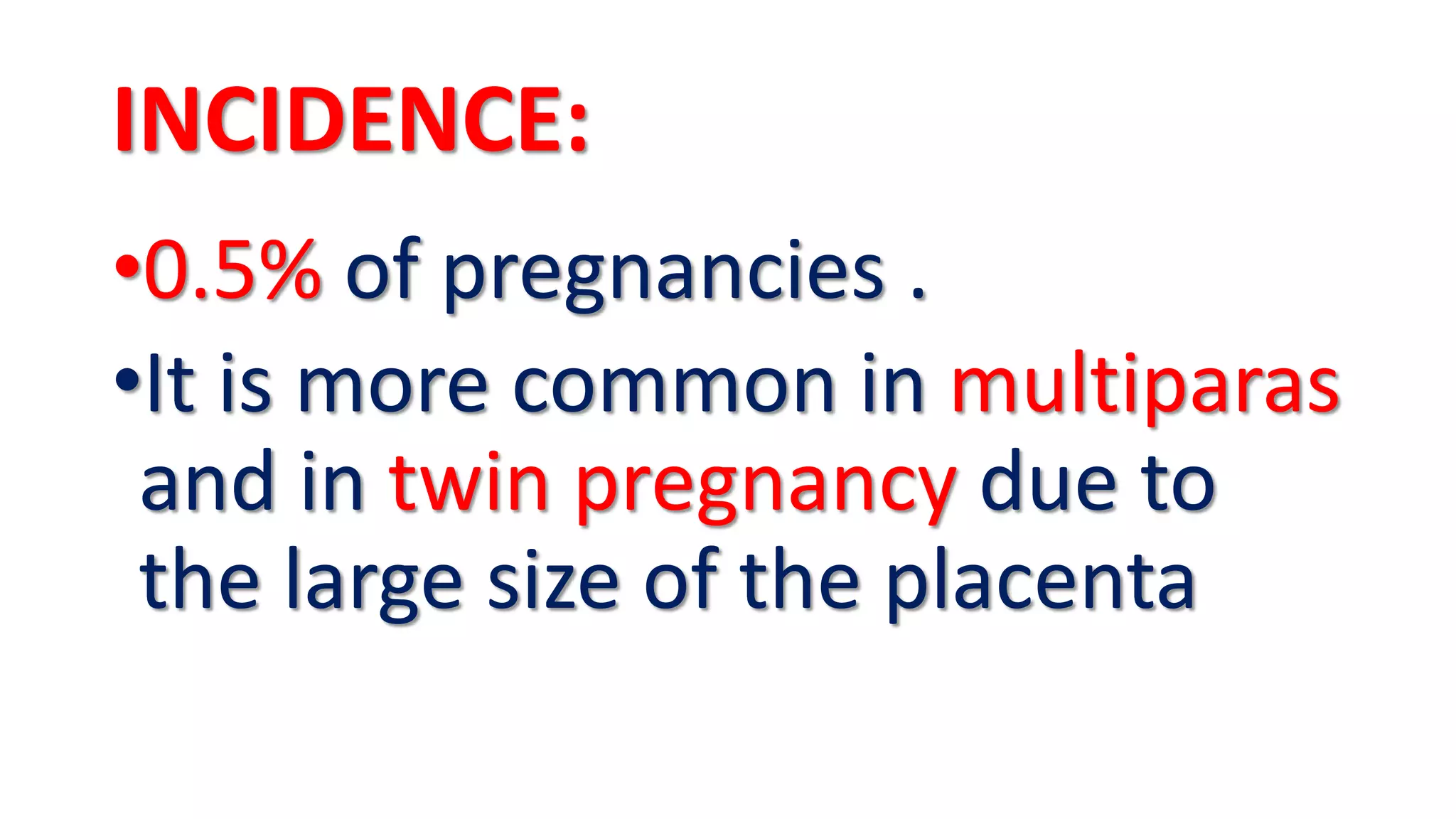 INCIDENCE:

•0.5% of pregnancies .

•It is more common in multiparas and in twin pregnancy due to the large size of the placenta